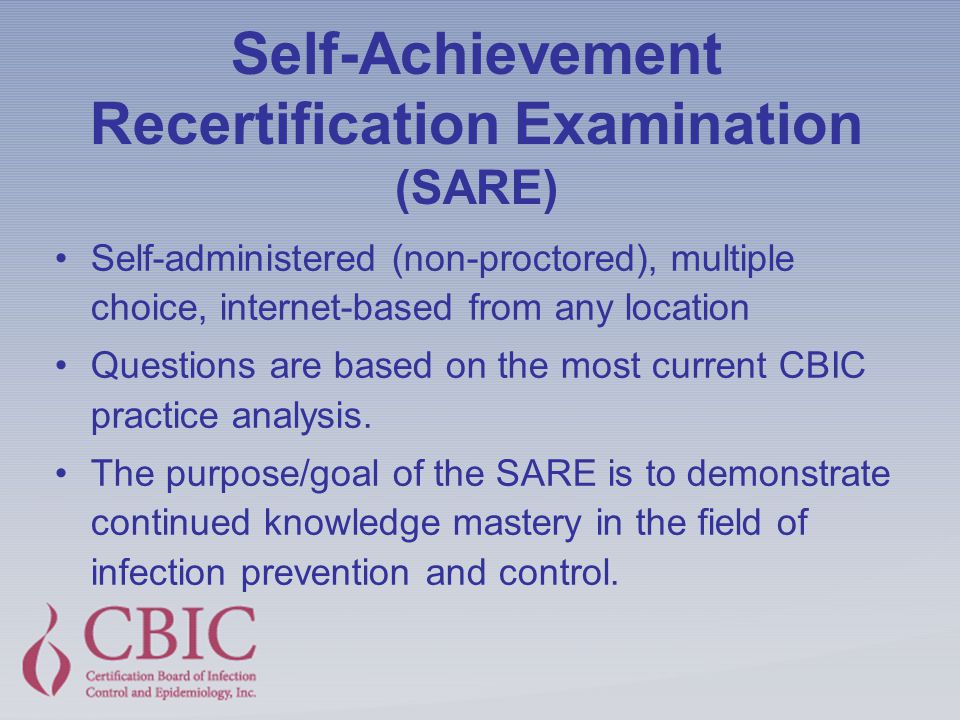 Self-Achievement Recertification Examination (SARE)

• Self-administered (non-proctored), multiple choice, internet-based from any location

• Questions are based on the most current CBIC practice analysis.

• The purpose/goal of the SARE is to demonstrate continued knowledge mastery in the field of infection prevention and control.

CBIC
Certification Board of Infection Control and Epidemiology, Inc.